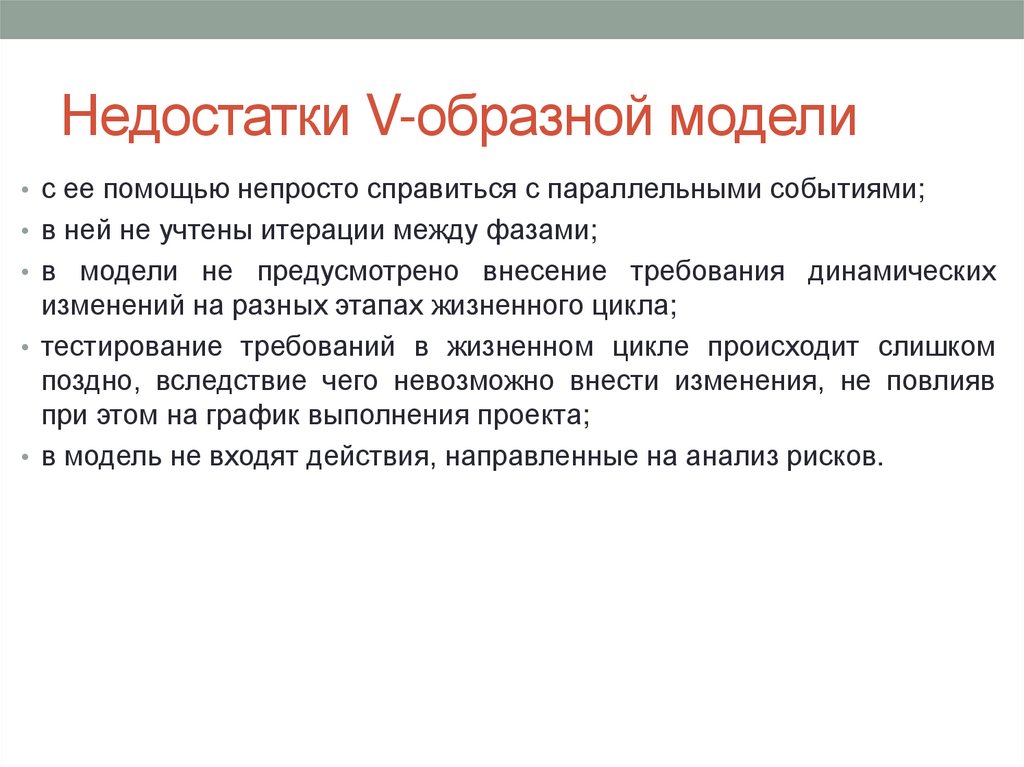 Недостатки V-образной модели

• с ее помощью непросто справиться с параллельными событиями;
• в ней не учтены итерации между фазами;
• в модели не предусмотрено внесение требования динамических изменений на разных этапах жизненного цикла;
• тестирование требований в жизненном цикле происходит слишком поздно, вследствие чего невозможно внести изменения, не повлияв при этом на график выполнения проекта;
• в модель не входят действия, направленные на анализ рисков.